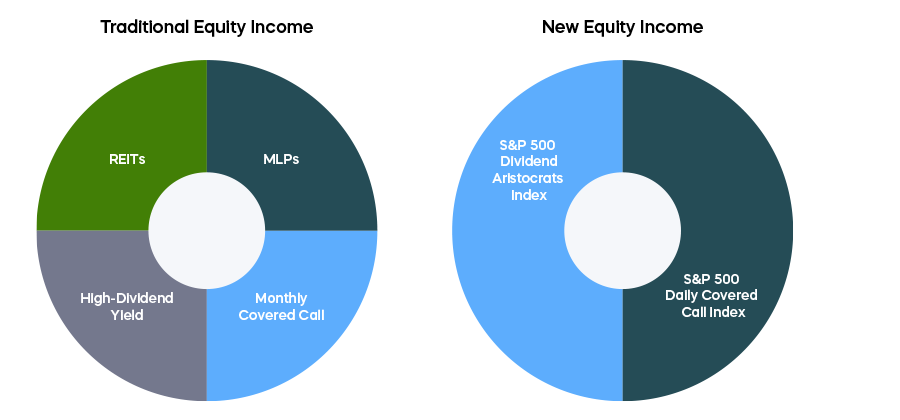 Traditional Equity Income

REITs

MLPs

High-Dividend Yield

Monthly Covered Call

New Equity Income

S&P 500 Dividend Aristocrats Index

S&P 500 Daily Covered Call Index